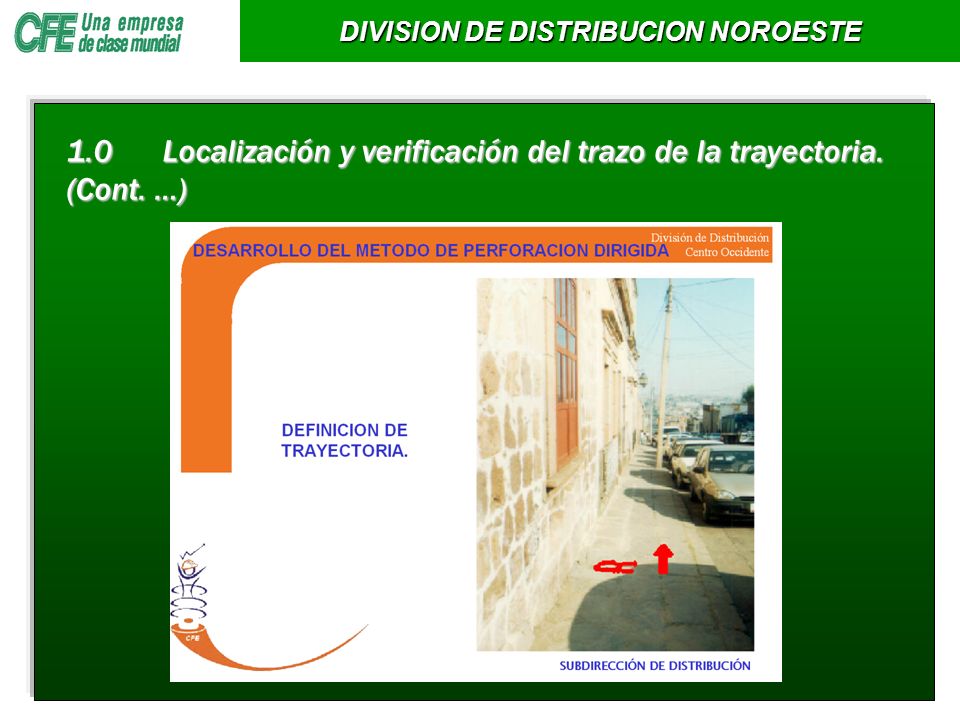 CFE Una empresa de clase mundial

DIVISION DE DISTRIBUCION NOROESTE

1.0 Localización y verificación del trazo de la trayectoria. (Cont. ...)

División de Distribución
Centro Occidente

DESARROLLO DEL METODO DE PERFORACION DIRIGIDA

DEFINICION DE TRAYECTORIA.

CFE

SUBDIRECCIÓN DE DISTRIBUCIÓN